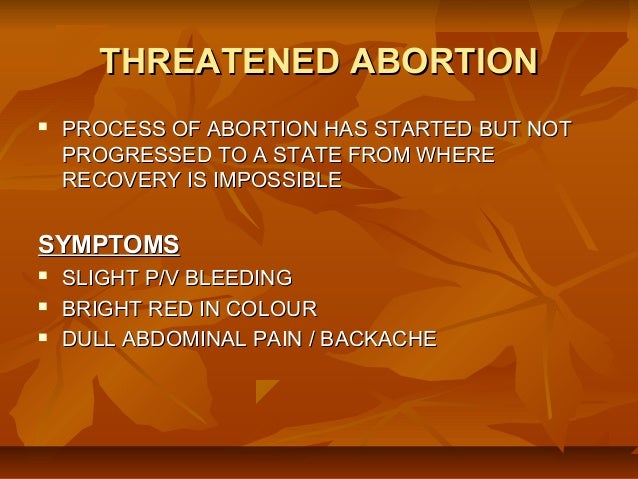 THREATENED ABORTION

▪ PROCESS OF ABORTION HAS STARTED BUT NOT PROGRESSED TO A STATE FROM WHERE RECOVERY IS IMPOSSIBLE

SYMPTOMS

▪ SLIGHT P/V BLEEDING
▪ BRIGHT RED IN COLOUR
▪ DULL ABDOMINAL PAIN / BACKACHE